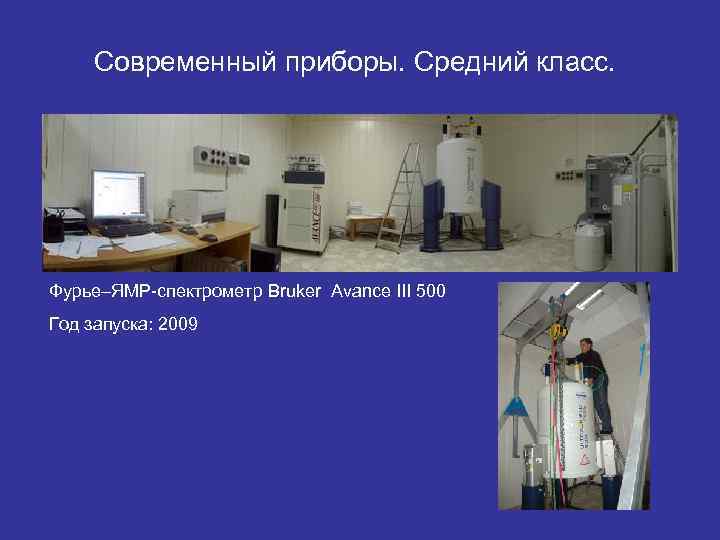 Современный приборы. Средний класс.

Фурье–ЯМР-спектрометр Bruker Avance III 500

Год запуска: 2009